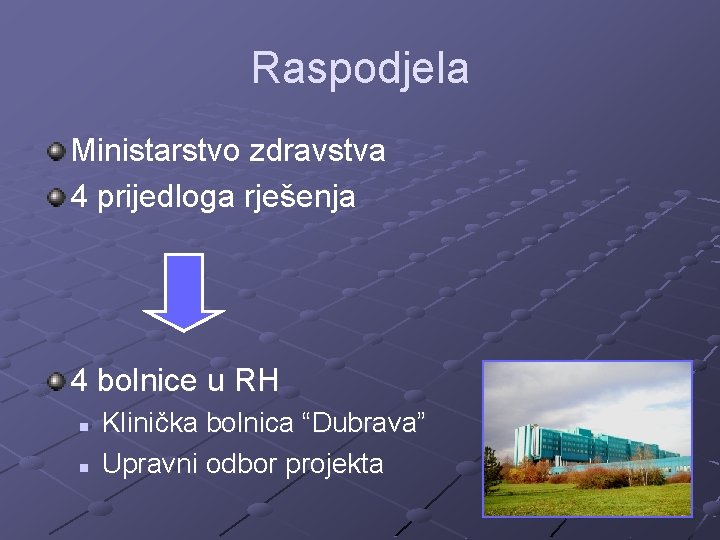 Raspodjela

Ministarstvo zdravstva
4 prijedloga rješenja

4 bolnice u RH
Klinička bolnica “Dubrava”
Upravni odbor projekta